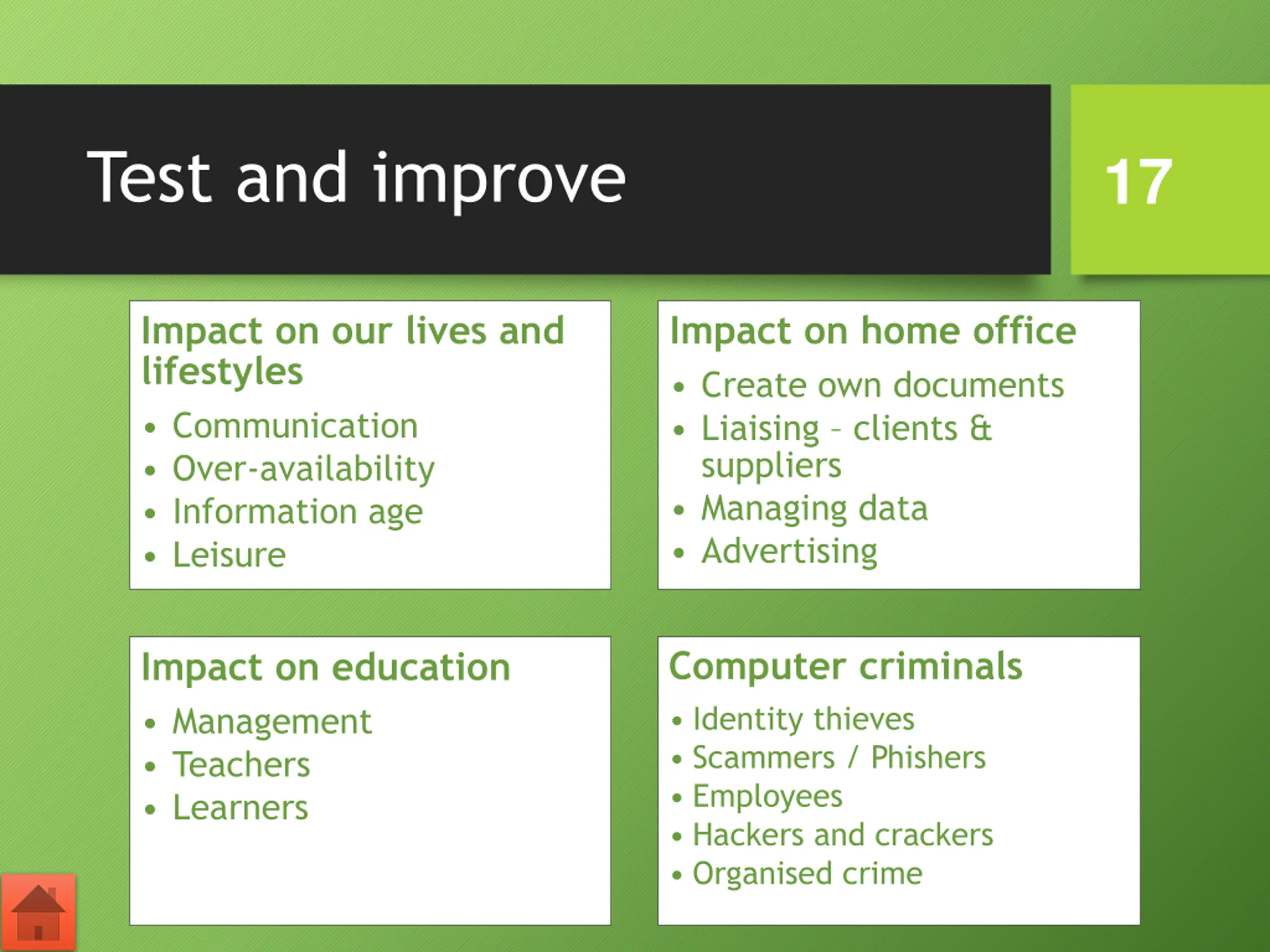 Test and improve

17

Impact on our lives and lifestyles
• Communication
• Over-availability
• Information age
• Leisure

Impact on home office
• Create own documents
• Liaising – clients & suppliers
• Managing data
• Advertising

Impact on education
• Management
• Teachers
• Learners

Computer criminals
• Identity thieves
• Scammers / Phishers
• Employees
• Hackers and crackers
• Organised crime